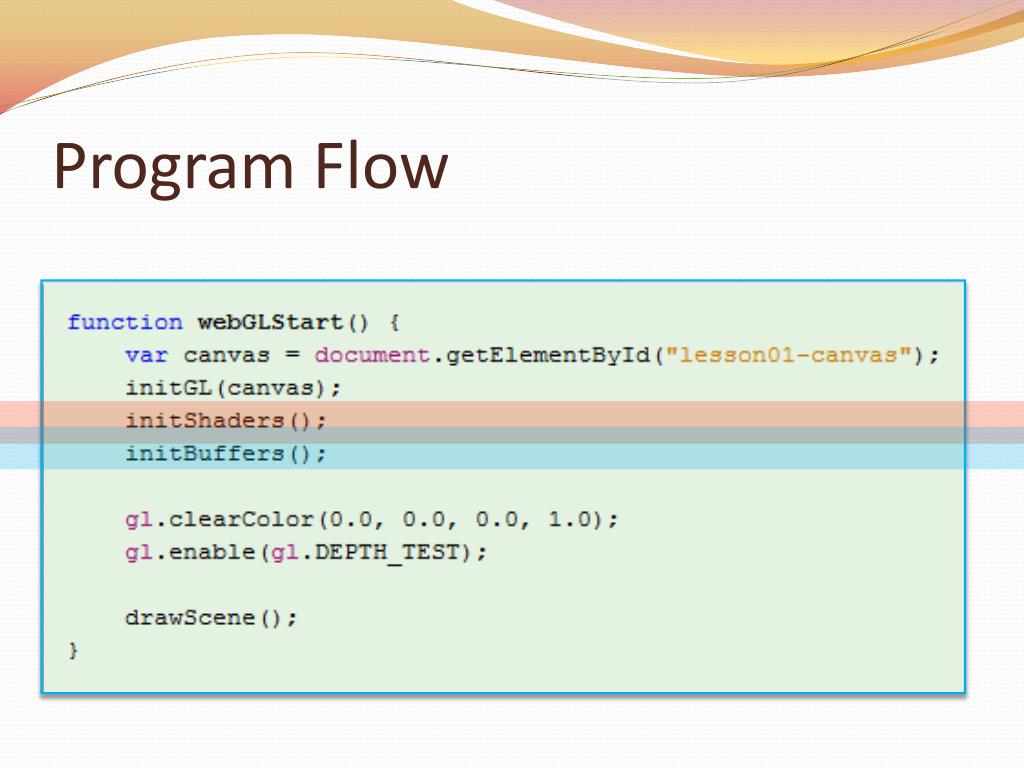 Program Flow

function webGLStart() {
    var canvas = document.getElementById("lesson01-canvas");
    initGL(canvas);
    initShaders();
    initBuffers();

    gl.clearColor(0.0, 0.0, 0.0, 1.0);
    gl.enable(gl.DEPTH_TEST);

    drawScene();
}